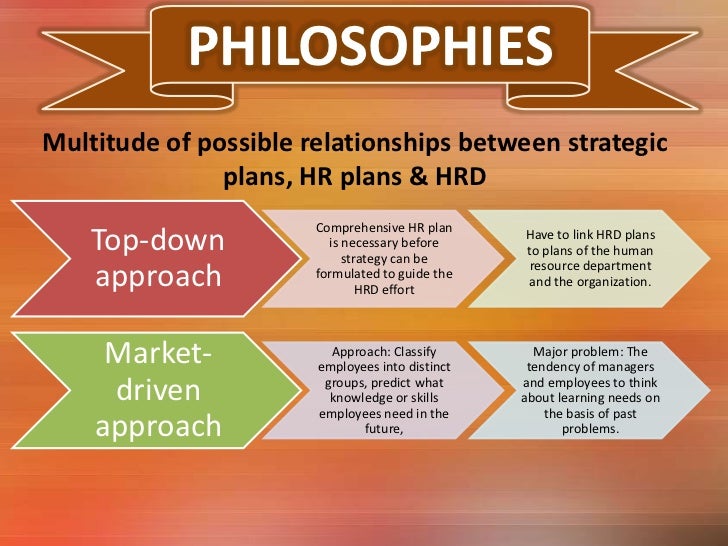 PHILOSOPHIES

Multitude of possible relationships between strategic plans, HR plans & HRD

Top-down approach

Comprehensive HR plan is necessary before strategy can be formulated to guide the HRD effort

Have to link HRD plans to plans of the human resource department and the organization.

Market-driven approach

Approach: Classify employees into distinct groups, predict what knowledge or skills employees need in the future,

Major problem: The tendency of managers and employees to think about learning needs on the basis of past problems.